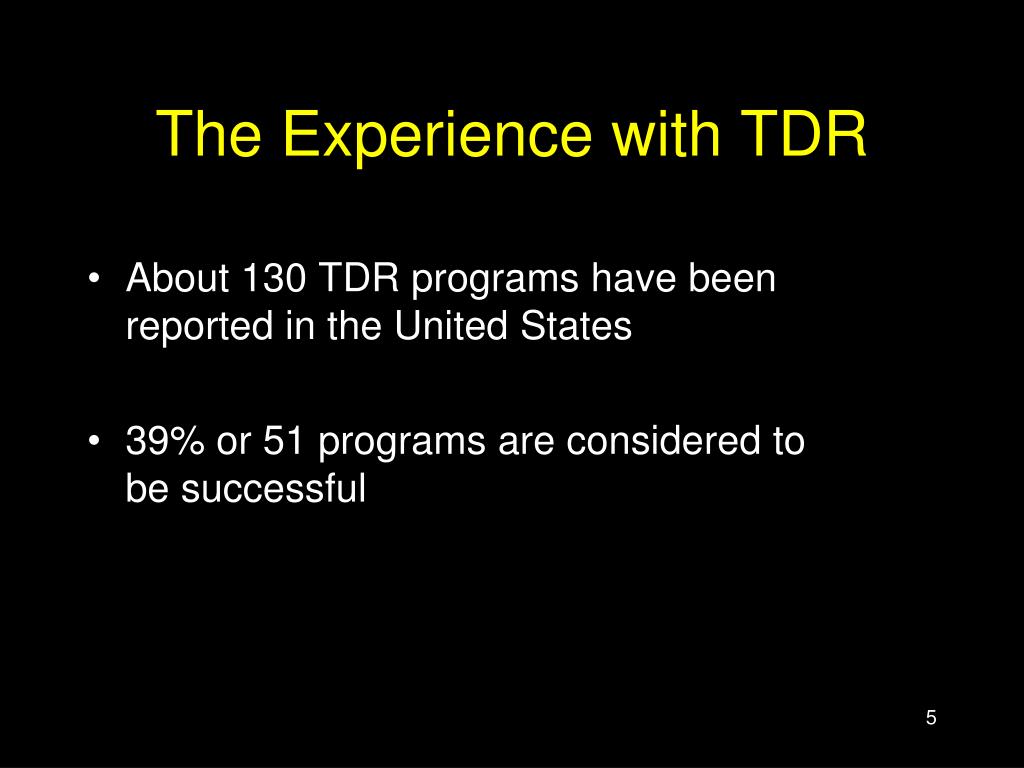 The Experience with TDR

• About 130 TDR programs have been reported in the United States

• 39% or 51 programs are considered to be successful

5